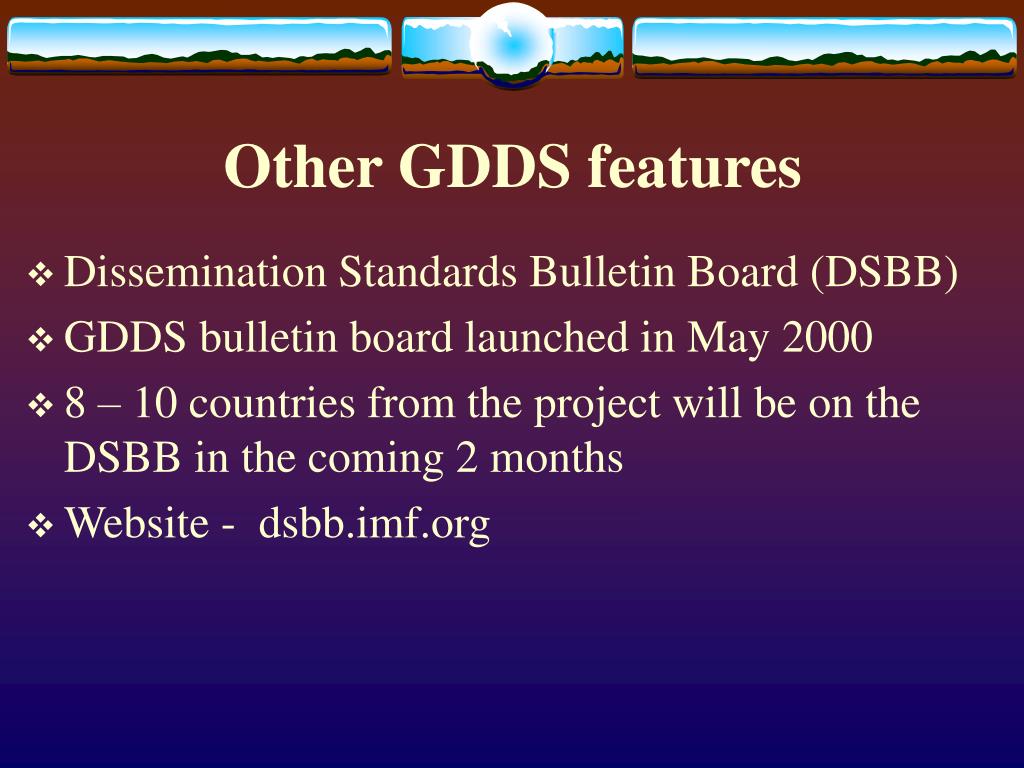 Other GDDS features

❖ Dissemination Standards Bulletin Board (DSBB)
❖ GDDS bulletin board launched in May 2000
❖ 8 – 10 countries from the project will be on the DSBB in the coming 2 months
❖ Website - dsbb.imf.org